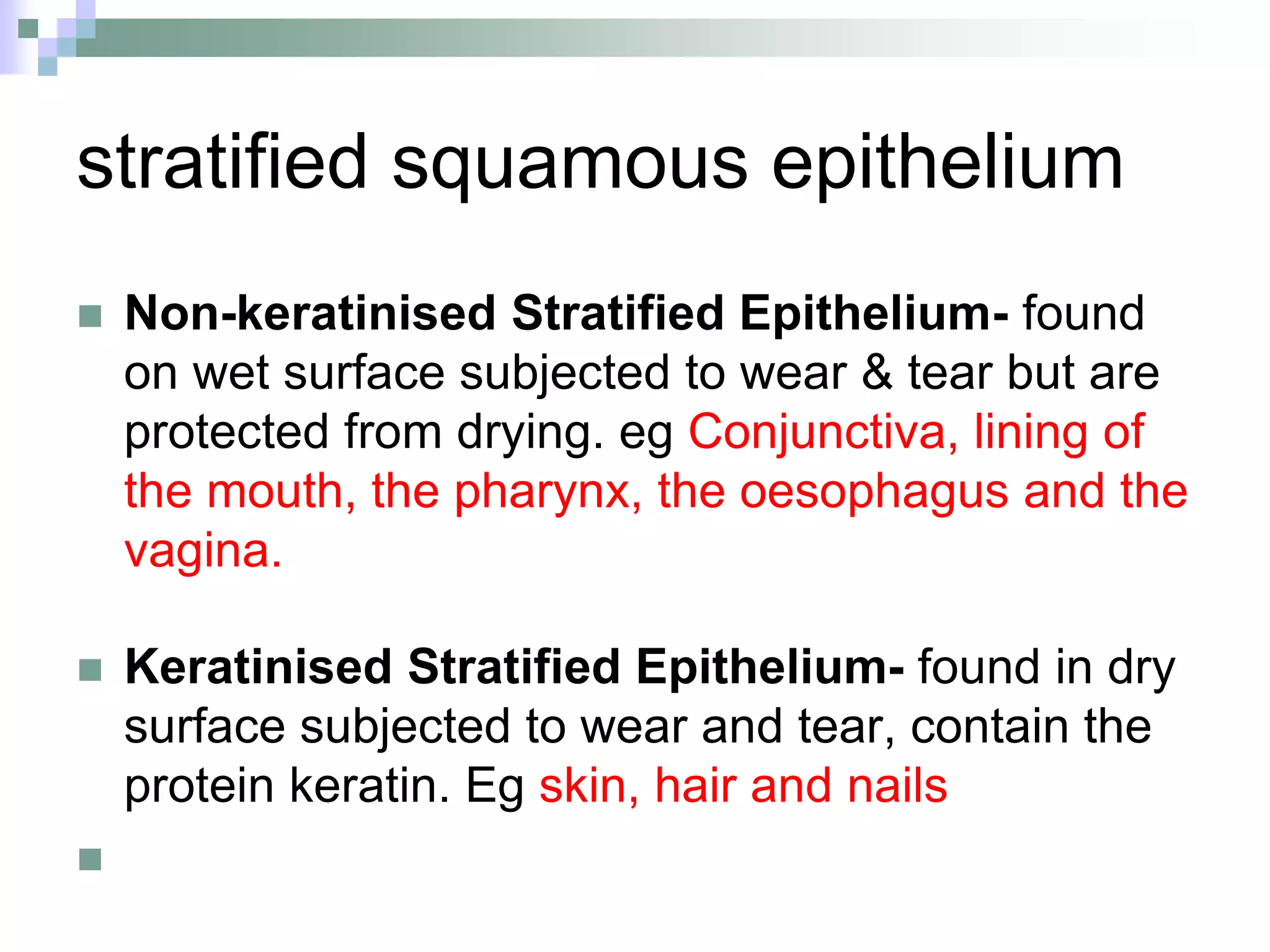 stratified squamous epithelium

Non-keratinised Stratified Epithelium- found on wet surface subjected to wear & tear but are protected from drying. eg Conjunctiva, lining of the mouth, the pharynx, the oesophagus and the vagina.

Keratinised Stratified Epithelium- found in dry surface subjected to wear and tear, contain the protein keratin. Eg skin, hair and nails